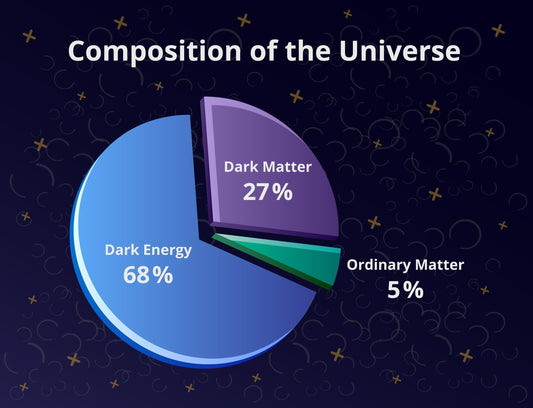 Composition of the Universe

Dark Matter
27%

Dark Energy
68%

Ordinary Matter
5%